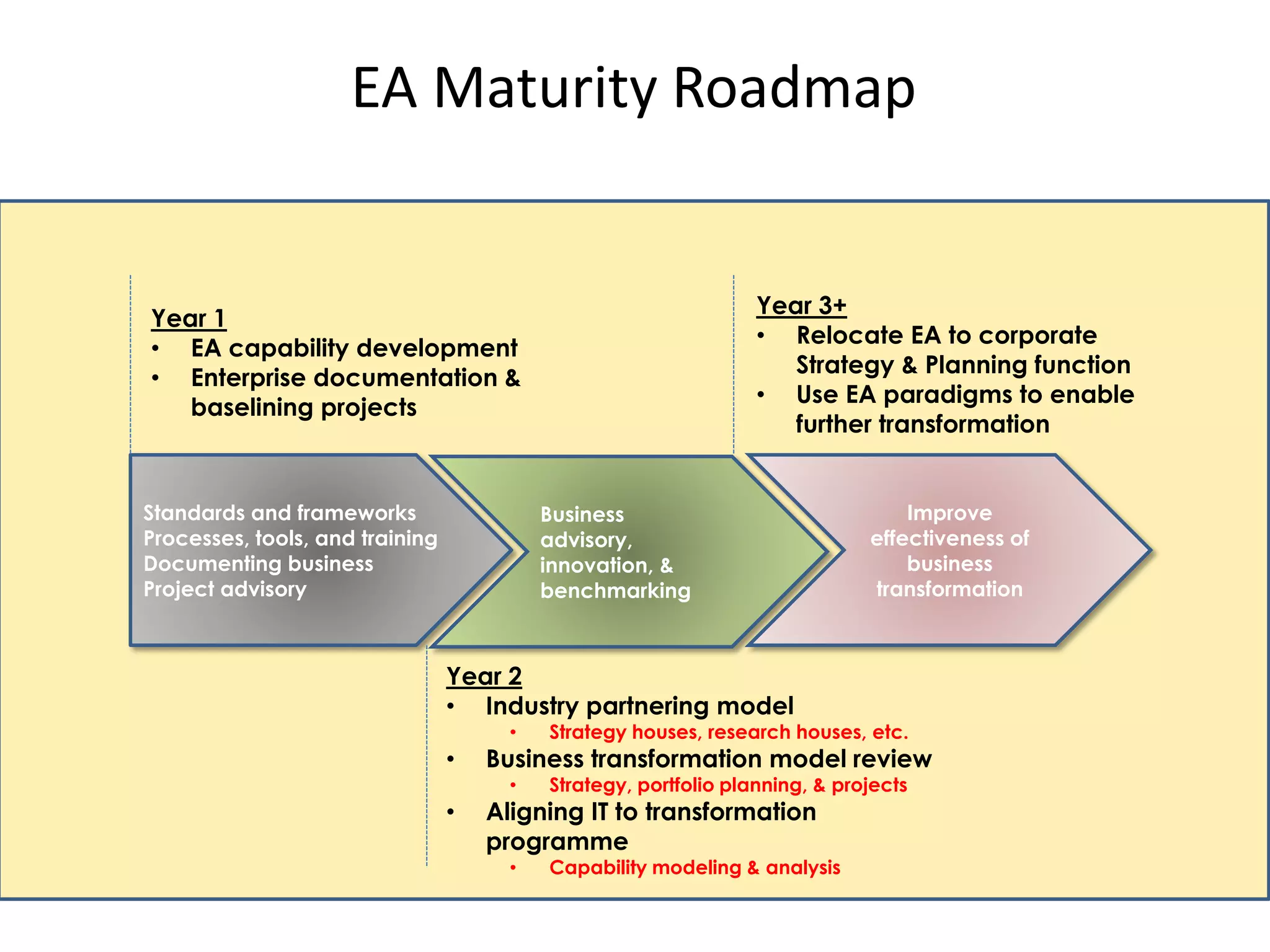 EA Maturity Roadmap

Year 1
• EA capability development
• Enterprise documentation & baselining projects

Year 3+
• Relocate EA to corporate Strategy & Planning function
• Use EA paradigms to enable further transformation

Standards and frameworks
Processes, tools, and training
Documenting business
Project advisory

Business advisory, innovation, & benchmarking

Improve effectiveness of business transformation

Year 2
• Industry partnering model
  • Strategy houses, research houses, etc.
• Business transformation model review
  • Strategy, portfolio planning, & projects
• Aligning IT to transformation programme
  • Capability modeling & analysis